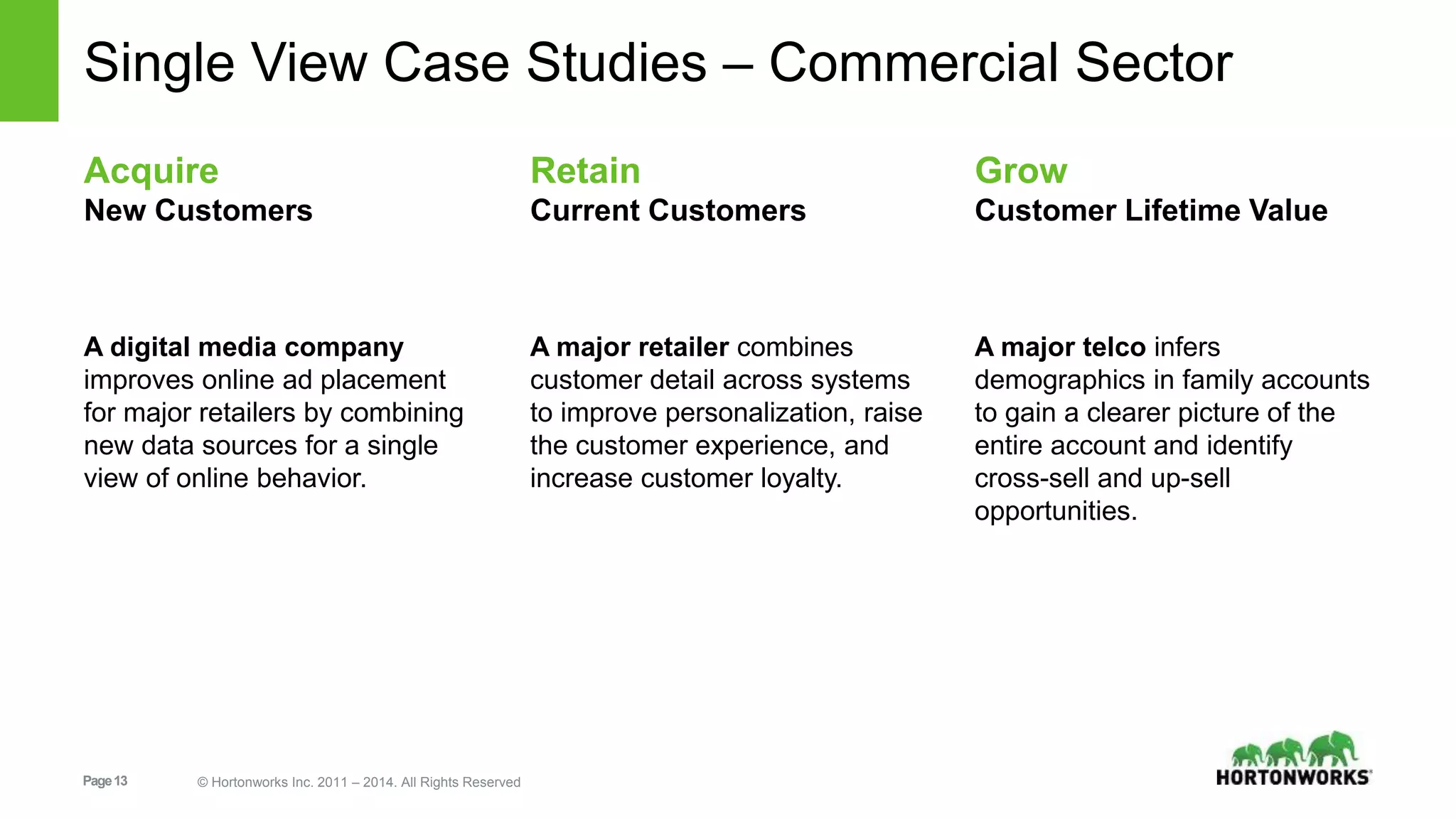 Single View Case Studies – Commercial Sector

Acquire
New Customers

A digital media company improves online ad placement for major retailers by combining new data sources for a single view of online behavior.

Retain
Current Customers

A major retailer combines customer detail across systems to improve personalization, raise the customer experience, and increase customer loyalty.

Grow
Customer Lifetime Value

A major telco infers demographics in family accounts to gain a clearer picture of the entire account and identify cross-sell and up-sell opportunities.

Page 13

© Hortonworks Inc. 2011 – 2014. All Rights Reserved

HORTONWORKS